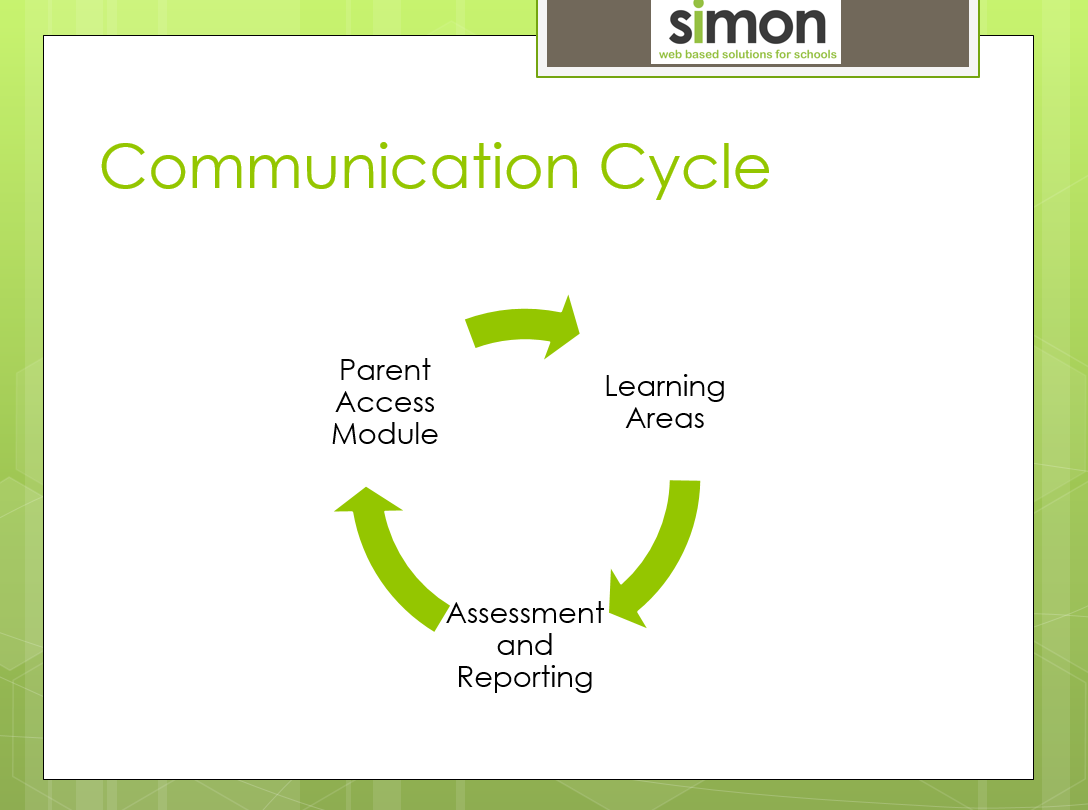 simon
web based solutions for schools

Communication Cycle

Parent Access Module

Learning Areas

Assessment and Reporting